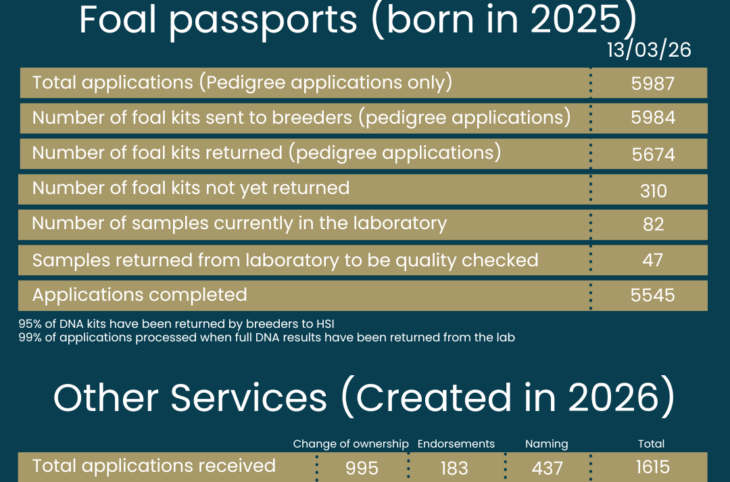 Foal passports (born in 2025)

| | 13/03/26 |
|---|---|
| Total applications (Pedigree applications only) | 5987 |
| Number of foal kits sent to breeders (pedigree applications) | 5984 |
| Number of foal kits returned (pedigree applications) | 5674 |
| Number of foal kits not yet returned | 310 |
| Number of samples currently in the laboratory | 82 |
| Samples returned from laboratory to be quality checked | 47 |
| Applications completed | 5545 |

95% of DNA kits have been returned by breeders to HSI
99% of applications processed when full DNA results have been returned from the lab

Other Services (Created in 2026)

| | Change of ownership | Endorsements | Naming | Total |
|---|---|---|---|---|
| Total applications received | 995 | 183 | 437 | 1615 |